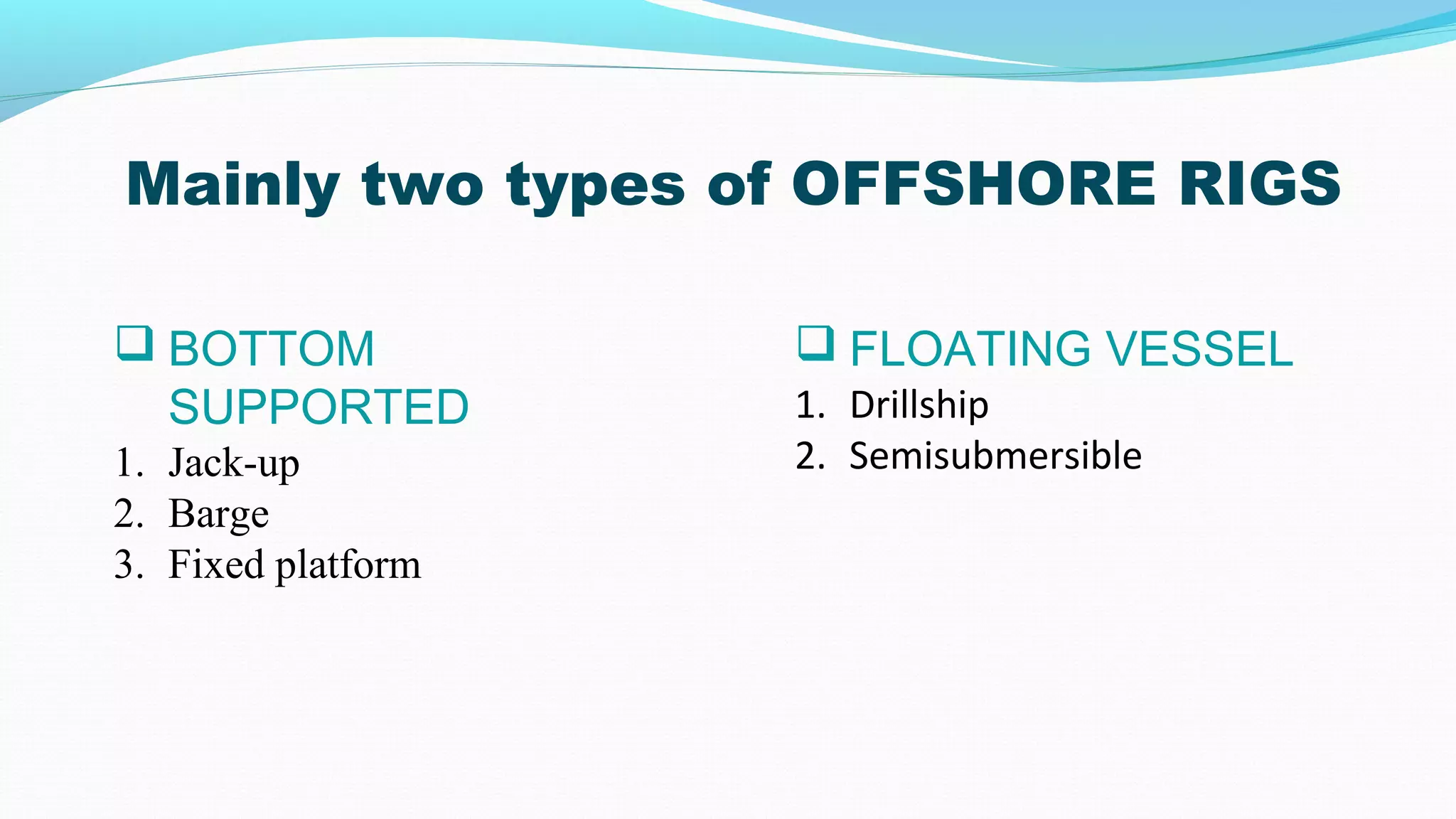 Mainly two types of OFFSHORE RIGS

❑ BOTTOM SUPPORTED
1. Jack-up
2. Barge
3. Fixed platform

❑ FLOATING VESSEL
1. Drillship
2. Semisubmersible